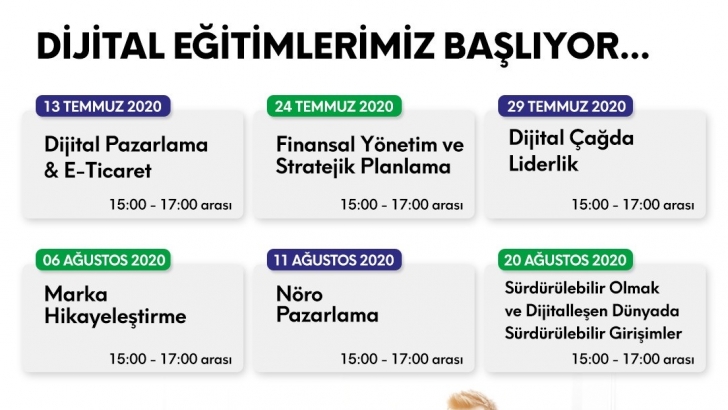 DİJİTAL EĞİTİMLERİMİZ BAŞLIYOR...

13 TEMMUZ 2020
Dijital Pazarlama & E-Ticaret
15:00 - 17:00 arası

24 TEMMUZ 2020
Finansal Yönetim ve Stratejik Planlama
15:00 - 17:00 arası

29 TEMMUZ 2020
Dijital Çağda Liderlik
15:00 - 17:00 arası

06 AĞUSTOS 2020
Marka Hikayeleştirme
15:00 - 17:00 arası

11 AĞUSTOS 2020
Nöro Pazarlama
15:00 - 17:00 arası

20 AĞUSTOS 2020
Sürdürülebilir Olmak ve Dijitalleşen Dünyada Sürdürülebilir Girişimler
15:00 - 17:00 arası